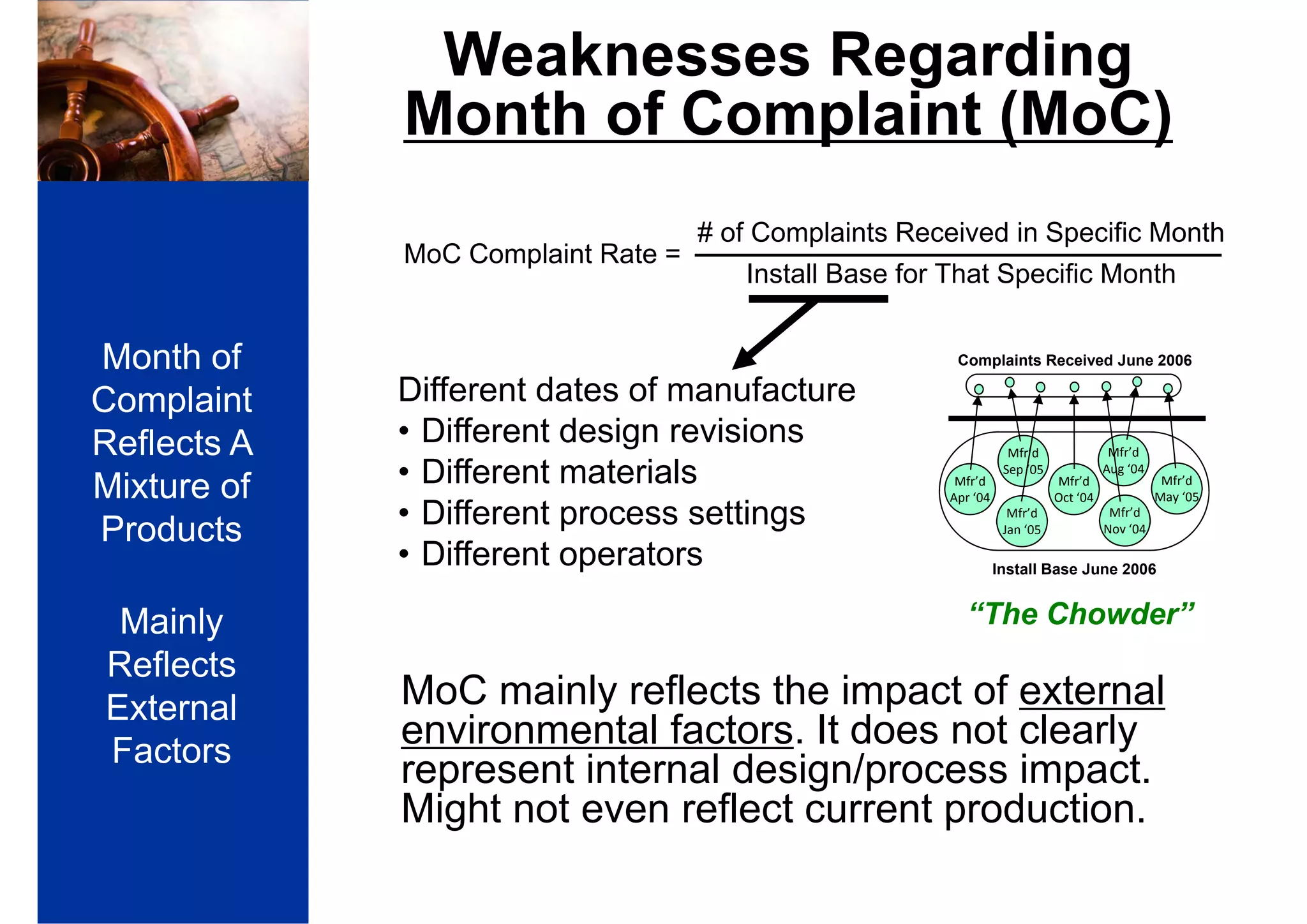 Month of Complaint Reflects A Mixture of Products

Mainly Reflects External Factors

Weaknesses Regarding Month of Complaint (MoC)

MoC Complaint Rate = $\frac{\text{\# of Complaints Received in Specific Month}}{\text{Install Base for That Specific Month}}$

Different dates of manufacture
• Different design revisions
• Different materials
• Different process settings
• Different operators

Complaints Received June 2006

Mfr'd Apr '04
Mfr'd Sep '05
Mfr'd Jan '05
Mfr'd Oct '04
Mfr'd Aug '04
Mfr'd Nov '04
Mfr'd May '05

Install Base June 2006

"The Chowder"

MoC mainly reflects the impact of external environmental factors. It does not clearly represent internal design/process impact. Might not even reflect current production.